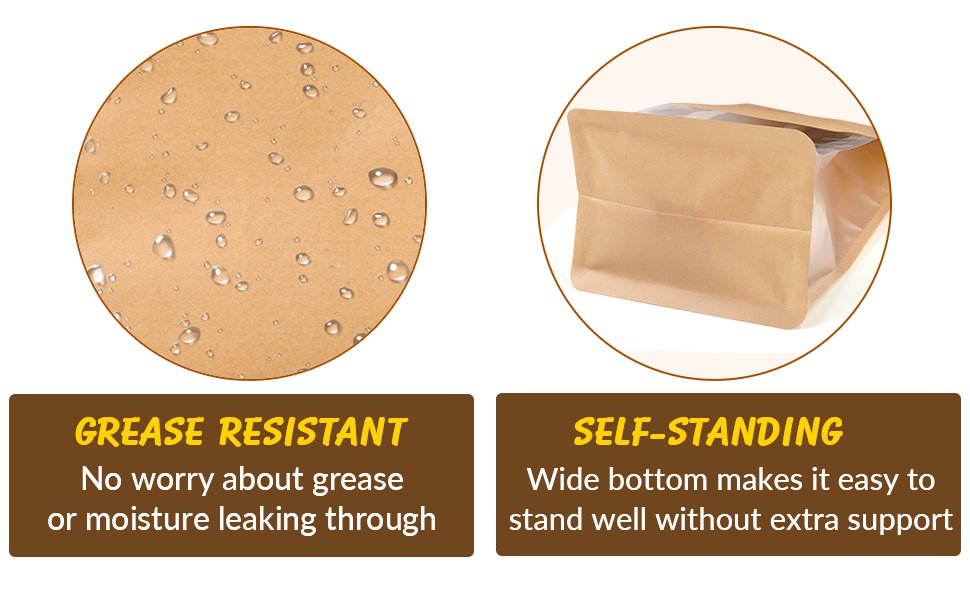 GREASE RESISTANT
No worry about grease or moisture leaking through

SELF-STANDING
Wide bottom makes it easy to stand well without extra support